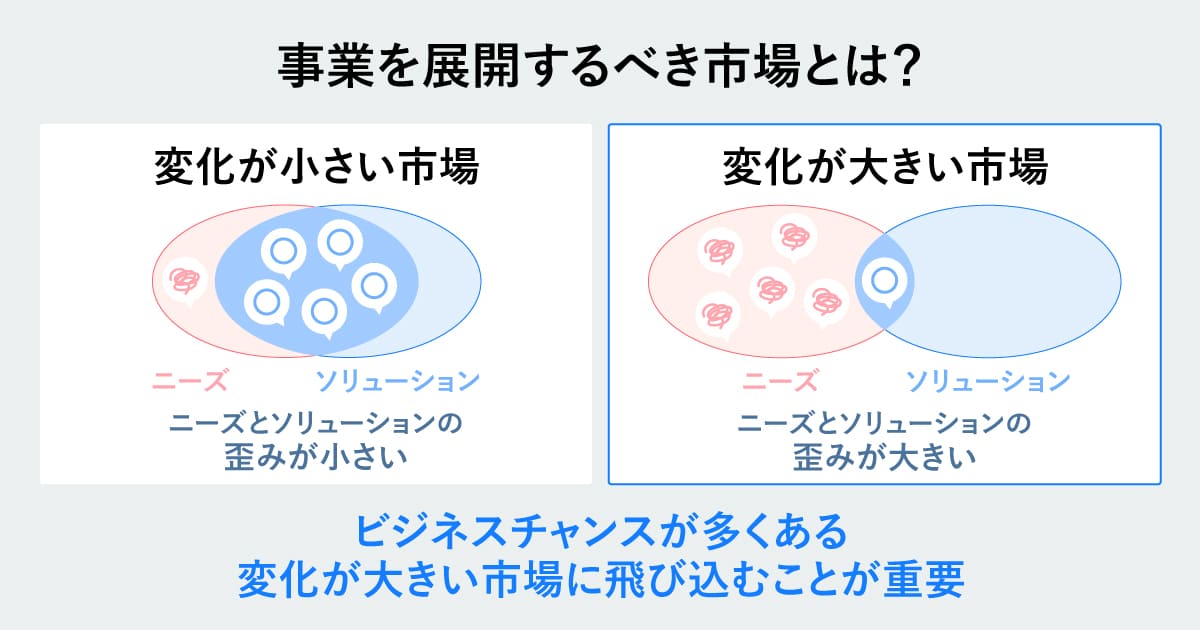 事業を展開するべき市場とは?

変化が小さい市場

ニーズ　ソリューション

ニーズとソリューションの歪みが小さい

変化が大きい市場

ニーズ　ソリューション

ニーズとソリューションの歪みが大きい

ビジネスチャンスが多くある
変化が大きい市場に飛び込むことが重要